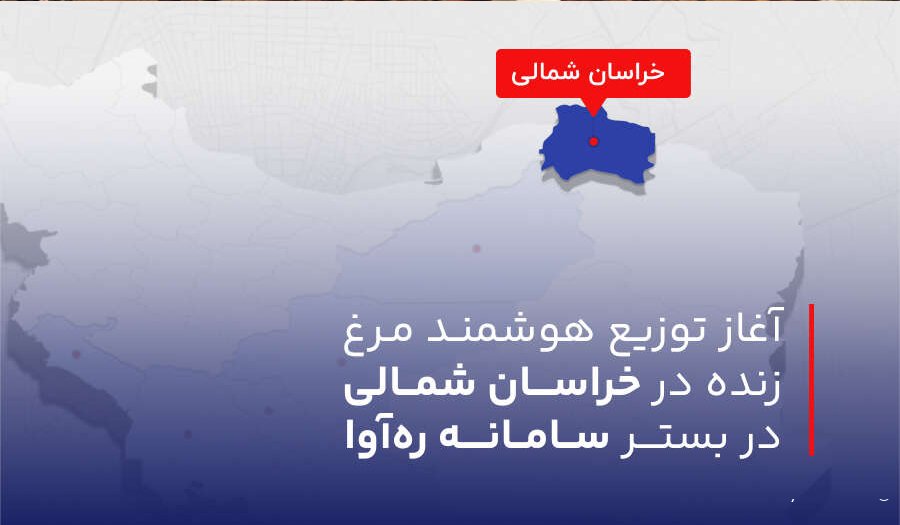 خراسان شمالی

آغاز توزیع هوشمند مرغ زنده در خراسان شمالی در بستر سامانه ره‌آوا